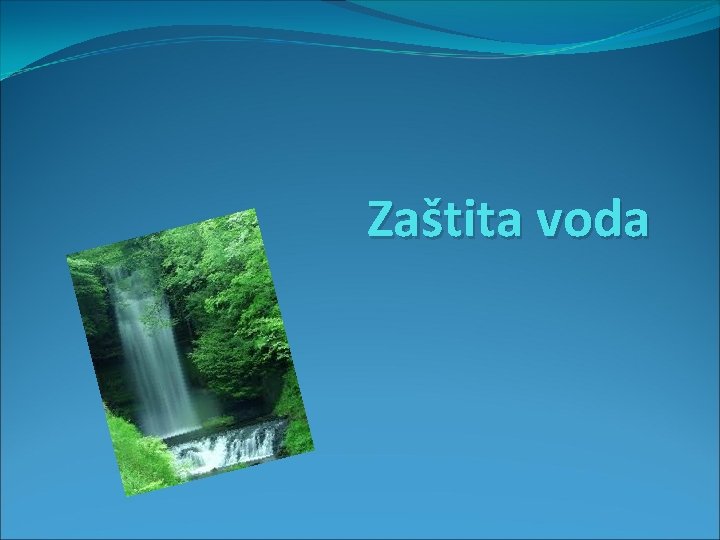 Zaštita voda